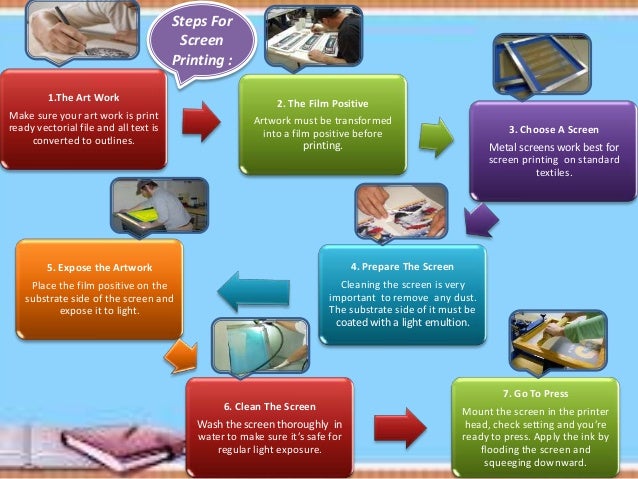 Steps For Screen Printing :

1.The Art Work
Make sure your art work is print ready vectorial file and all text is converted to outlines.

2. The Film Positive
Artwork must be transformed into a film positive before printing.

3. Choose A Screen
Metal screens work best for screen printing on standard textiles.

4. Prepare The Screen
Cleaning the screen is very important to remove any dust. The substrate side of it must be coated with a light emultion.

5. Expose the Artwork
Place the film positive on the substrate side of the screen and expose it to light.

6. Clean The Screen
Wash the screen thoroughly in water to make sure it's safe for regular light exposure.

7. Go To Press
Mount the screen in the printer head, check setting and you're ready to press. Apply the ink by flooding the screen and squeeging downward.